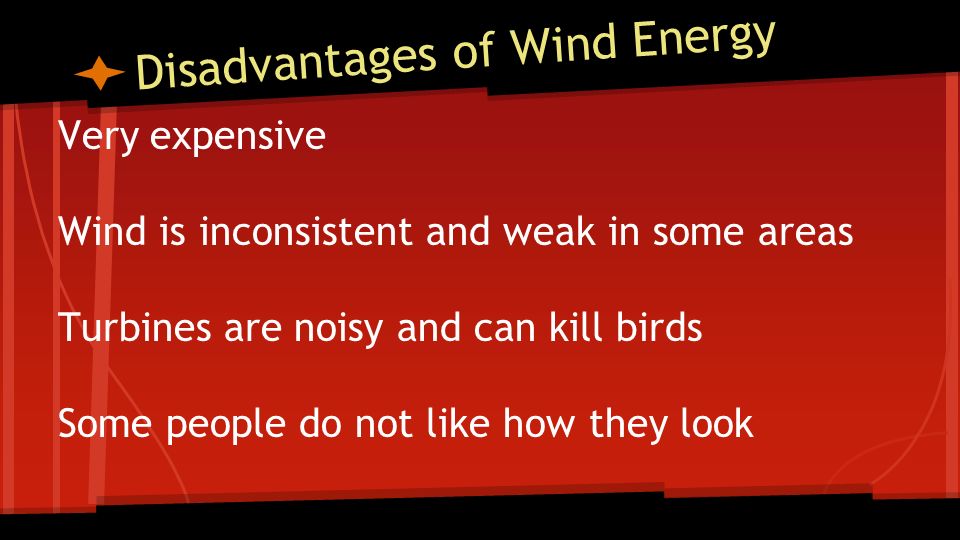 Disadvantages of Wind Energy

Very expensive

Wind is inconsistent and weak in some areas

Turbines are noisy and can kill birds

Some people do not like how they look